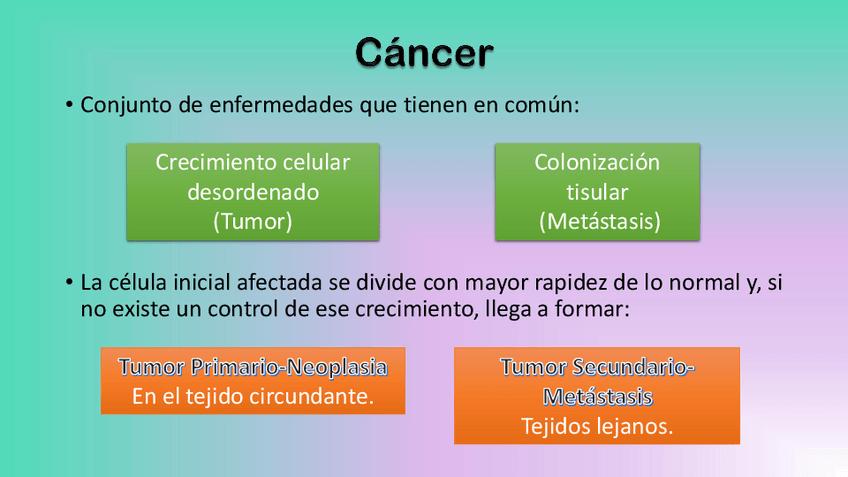 Cáncer

• Conjunto de enfermedades que tienen en común:

Crecimiento celular desordenado (Tumor)

Colonización tisular (Metástasis)

• La célula inicial afectada se divide con mayor rapidez de lo normal y, si no existe un control de ese crecimiento, llega a formar:

Tumor Primario-Neoplasia
En el tejido circundante.

Tumor Secundario-Metástasis
Tejidos lejanos.